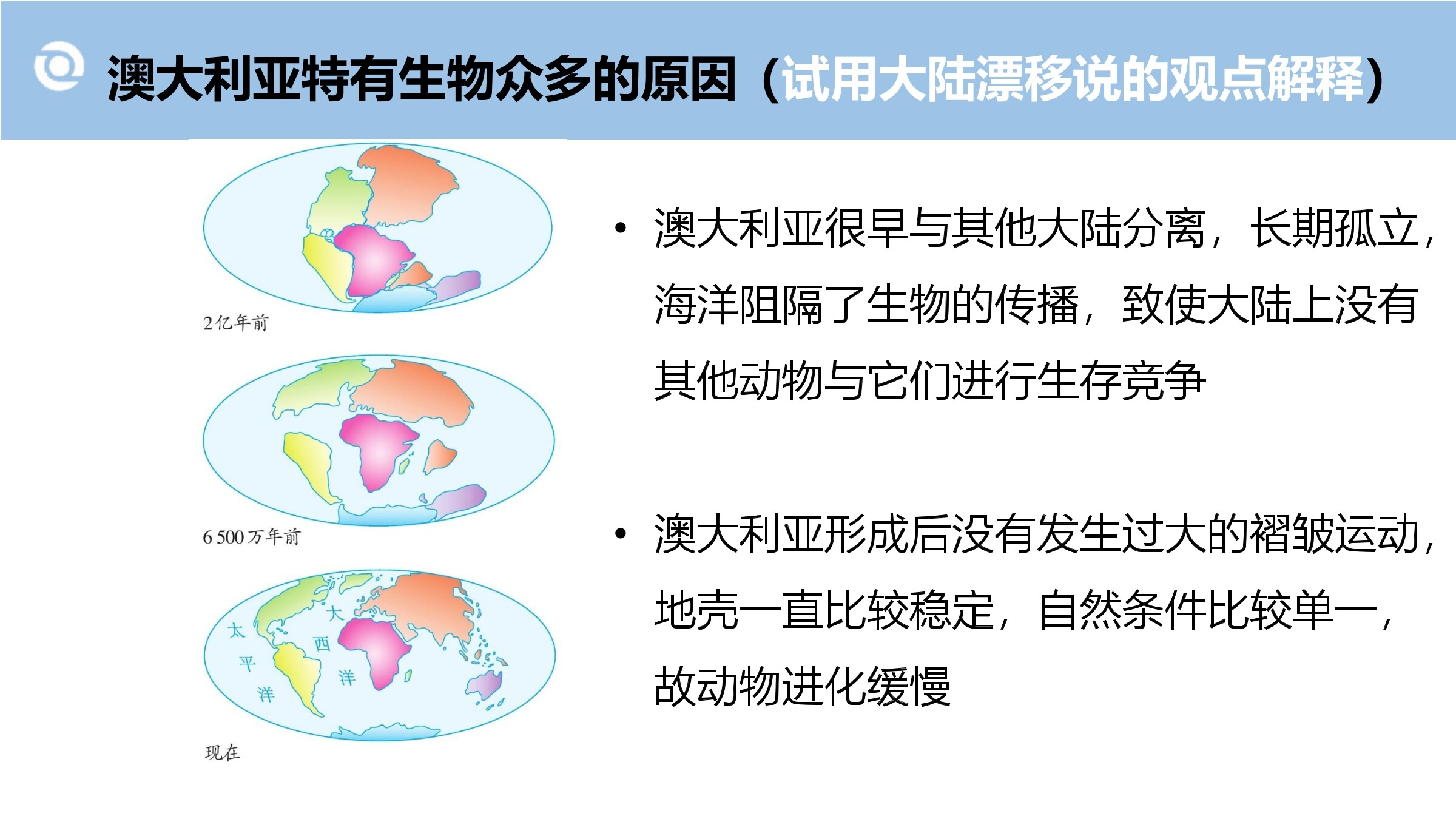 澳大利亚特有生物众多的原因（试用大陆漂移说的观点解释）

2亿年前

6 500万年前

太平洋

大西洋

现在

• 澳大利亚很早与其他大陆分离，长期孤立，海洋阻隔了生物的传播，致使大陆上没有其他动物与它们进行生存竞争

• 澳大利亚形成后没有发生过大的褶皱运动，地壳一直比较稳定，自然条件比较单一，故动物进化缓慢